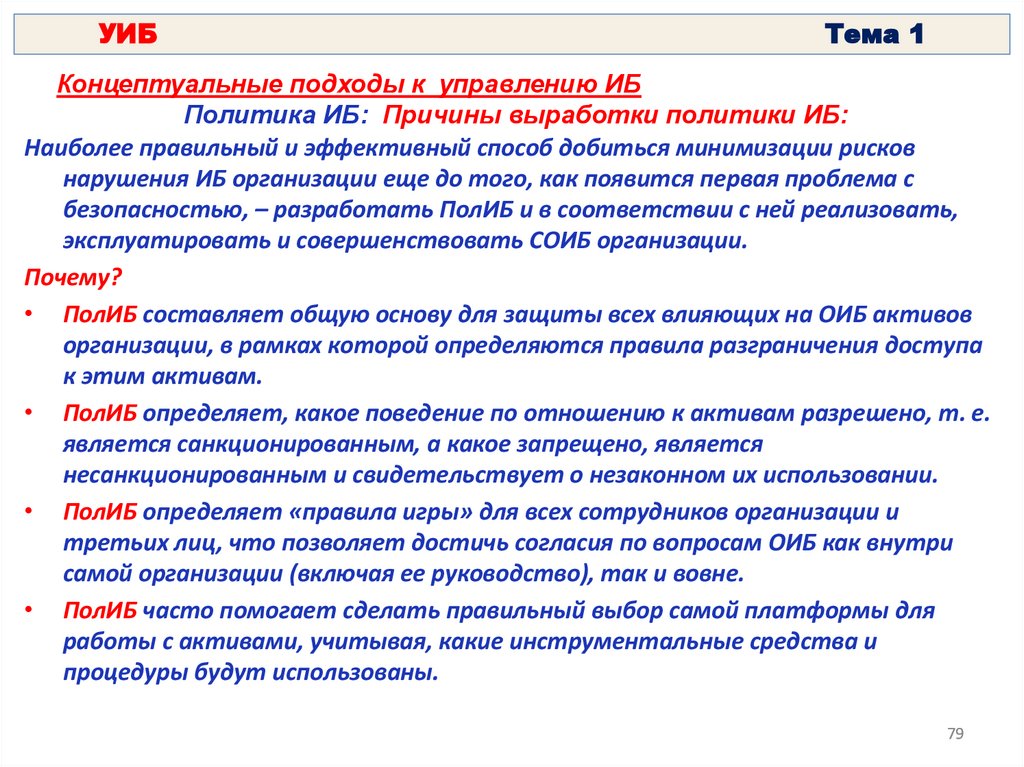 УИБ Тема 1

Концептуальные подходы к управлению ИБ
Политика ИБ: Причины выработки политики ИБ:

Наиболее правильный и эффективный способ добиться минимизации рисков нарушения ИБ организации еще до того, как появится первая проблема с безопасностью, – разработать ПолИБ и в соответствии с ней реализовать, эксплуатировать и совершенствовать СОИБ организации.

Почему?

• ПолИБ составляет общую основу для защиты всех влияющих на ОИБ активов организации, в рамках которой определяются правила разграничения доступа к этим активам.
• ПолИБ определяет, какое поведение по отношению к активам разрешено, т. е. является санкционированным, а какое запрещено, является несанкционированным и свидетельствует о незаконном их использовании.
• ПолИБ определяет «правила игры» для всех сотрудников организации и третьих лиц, что позволяет достичь согласия по вопросам ОИБ как внутри самой организации (включая ее руководство), так и вовне.
• ПолИБ часто помогает сделать правильный выбор самой платформы для работы с активами, учитывая, какие инструментальные средства и процедуры будут использованы.

79